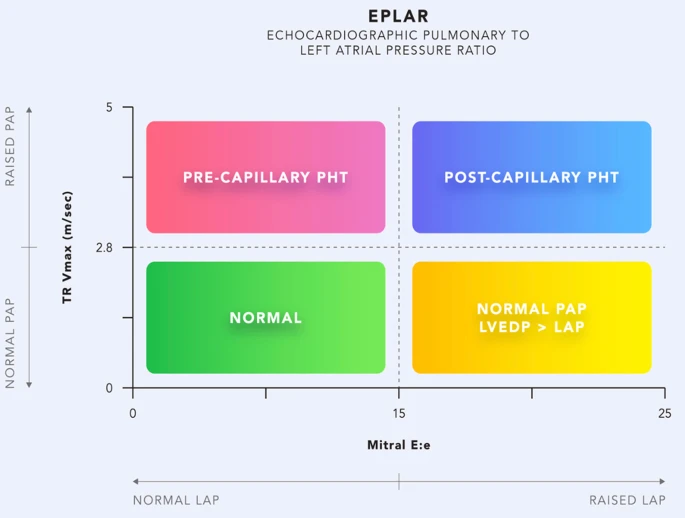 EPLAR
ECHOCARDIOGRAPHIC PULMONARY TO LEFT ATRIAL PRESSURE RATIO

RAISED PAP
NORMAL PAP

TR Vmax (m/sec)

5
2.8
0

PRE-CAPILLARY PHT
POST-CAPILLARY PHT
NORMAL
NORMAL PAP
LVEDP > LAP

0
15
25

Mitral E:e

NORMAL LAP
RAISED LAP